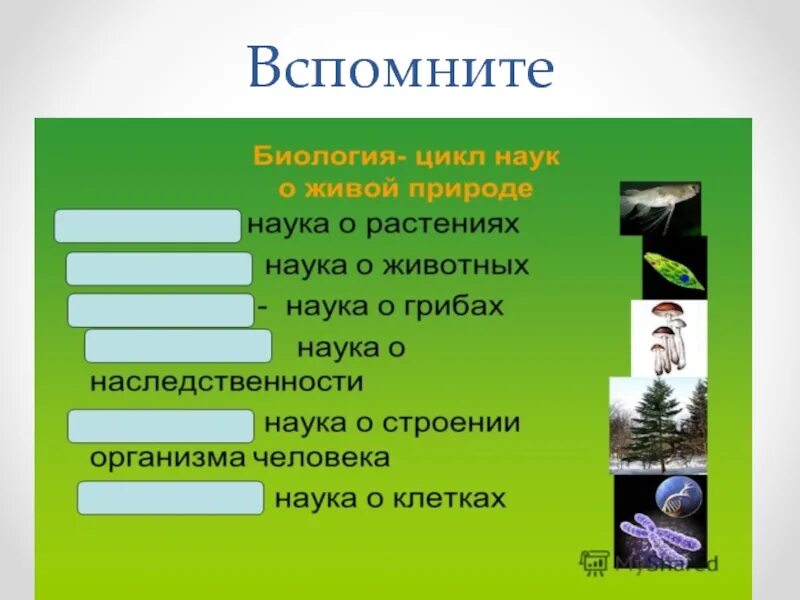 Вспомните

Биология- цикл наук о живой природе

наука о растениях

наука о животных

- наука о грибах

наука о наследственности

наука о строении организма человека

наука о клетках

MyShared